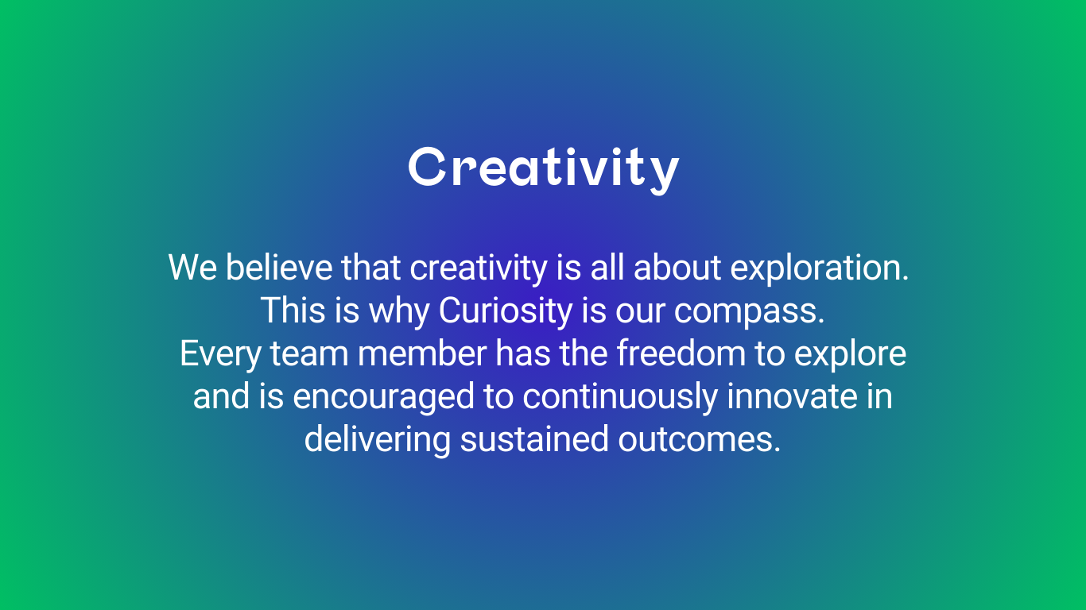 Creativity

We believe that creativity is all about exploration. This is why Curiosity is our compass. Every team member has the freedom to explore and is encouraged to continuously innovate in delivering sustained outcomes.